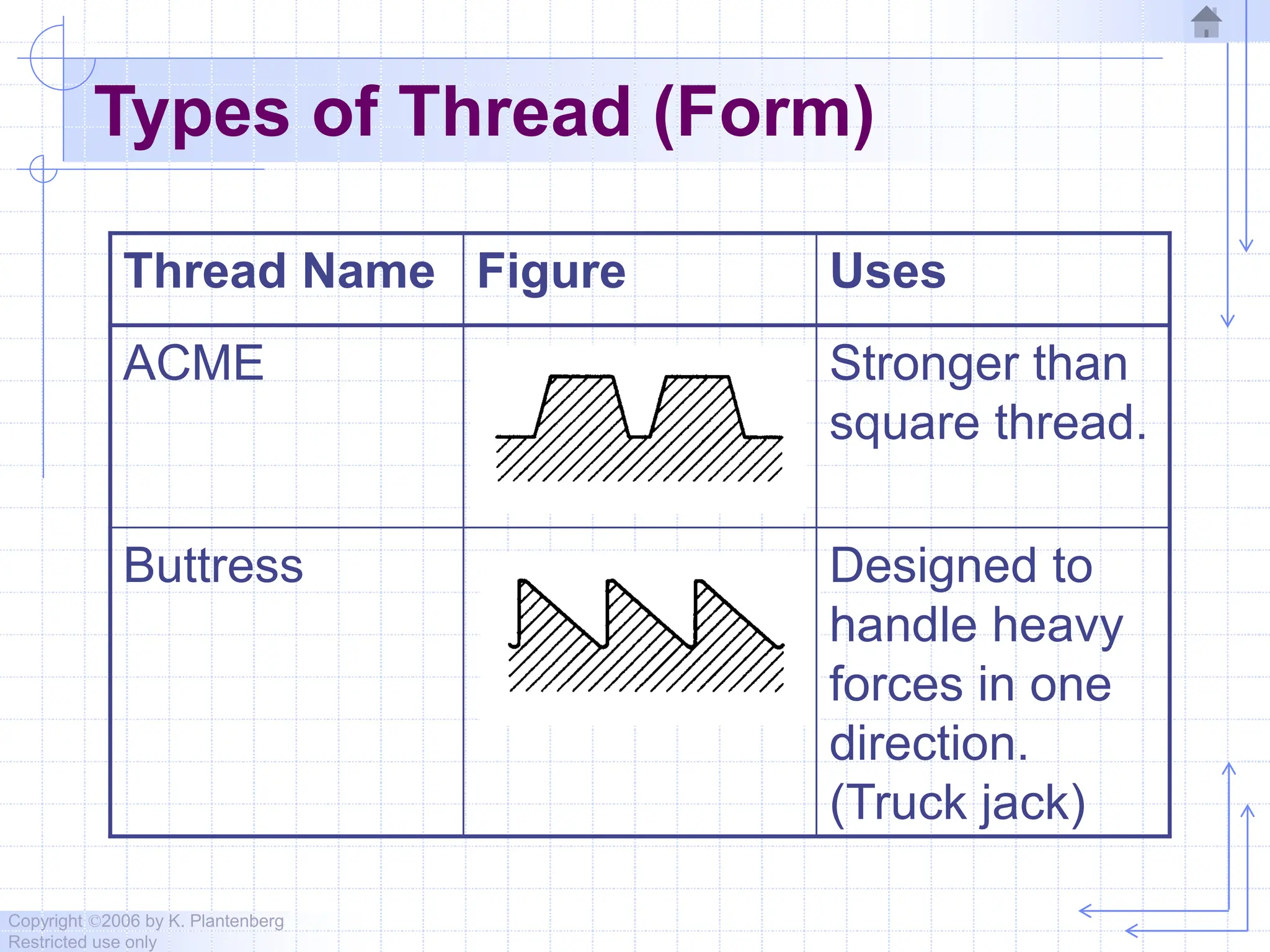 Types of Thread (Form)

| Thread Name | Figure | Uses |
|---|---|---|
| ACME | | Stronger than square thread. |
| Buttress | | Designed to handle heavy forces in one direction. (Truck jack) |

Copyright ©2006 by K. Plantenberg
Restricted use only